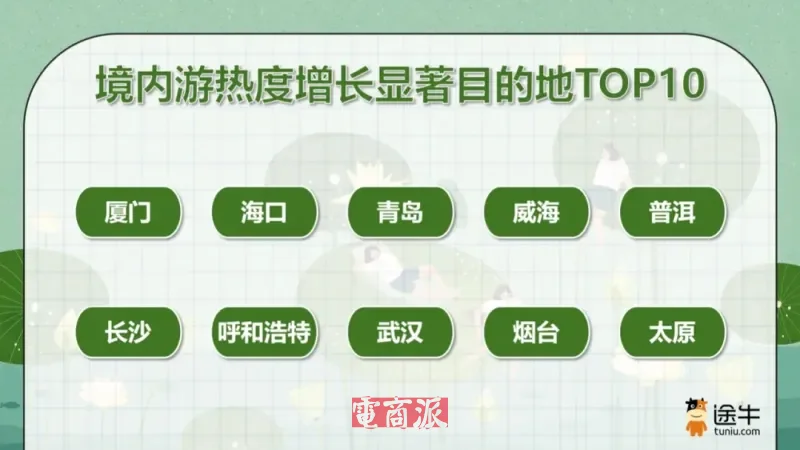 境内游热度增长显著目的地TOP10

厦门 海口 青岛 威海 普洱

长沙 呼和浩特 武汉 烟台 太原

電商派

途牛
tuniu.com